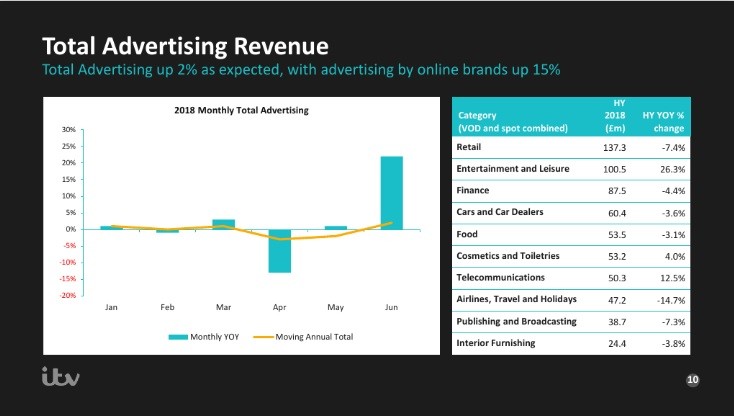 Total Advertising Revenue

Total Advertising up 2% as expected, with advertising by online brands up 15%

2018 Monthly Total Advertising

30%
25%
20%
15%
10%
5%
0%
-5%
-10%
-15%
-20%

Jan Feb Mar Apr May Jun

Monthly YOY
Moving Annual Total

| Category (VOD and spot combined) | HY 2018 (£m) | HY YOY % change |
|---|---|---|
| Retail | 137.3 | -7.4% |
| Entertainment and Leisure | 100.5 | 26.3% |
| Finance | 87.5 | -4.4% |
| Cars and Car Dealers | 60.4 | -3.6% |
| Food | 53.5 | -3.1% |
| Cosmetics and Toiletries | 53.2 | 4.0% |
| Telecommunications | 50.3 | 12.5% |
| Airlines, Travel and Holidays | 47.2 | -14.7% |
| Publishing and Broadcasting | 38.7 | -7.3% |
| Interior Furnishing | 24.4 | -3.8% |

itv

10